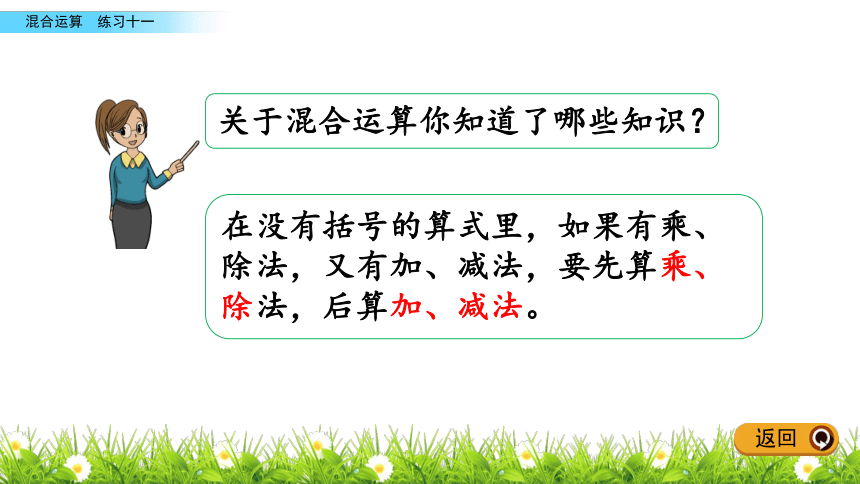 混合运算　练习十一

关于混合运算你知道了哪些知识？

在没有括号的算式里，如果有乘、除法，又有加、减法，要先算乘、除法，后算加、减法。

返回